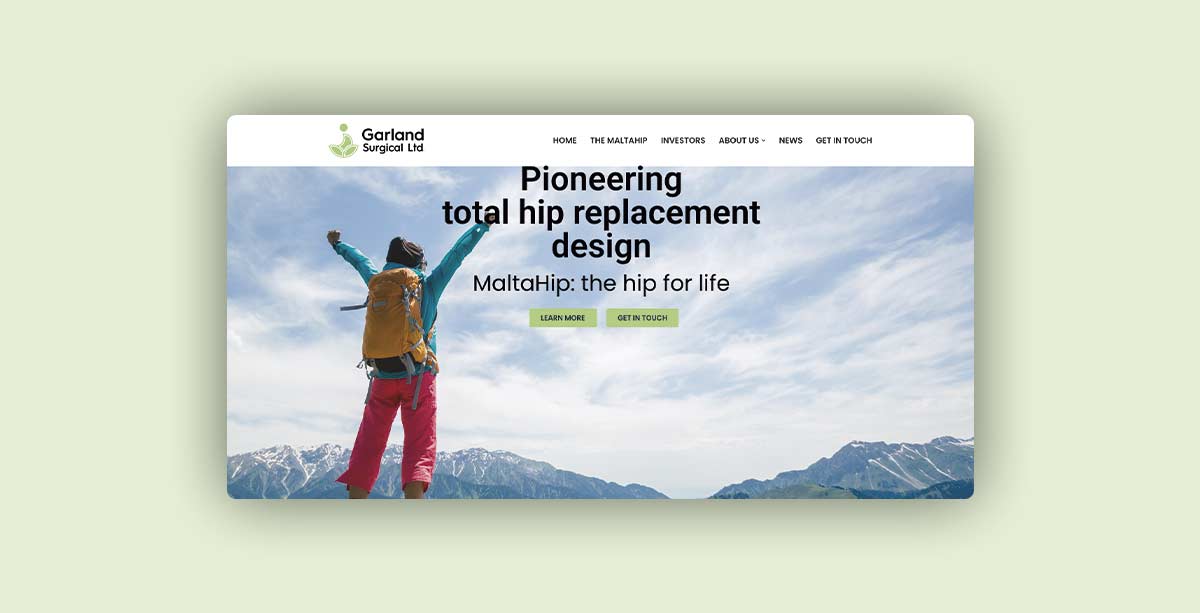 Garland Surgical Ltd

HOME THE MALTAHIP INVESTORS ABOUT US NEWS GET IN TOUCH

Pioneering total hip replacement design

MaltaHip: the hip for life

LEARN MORE GET IN TOUCH